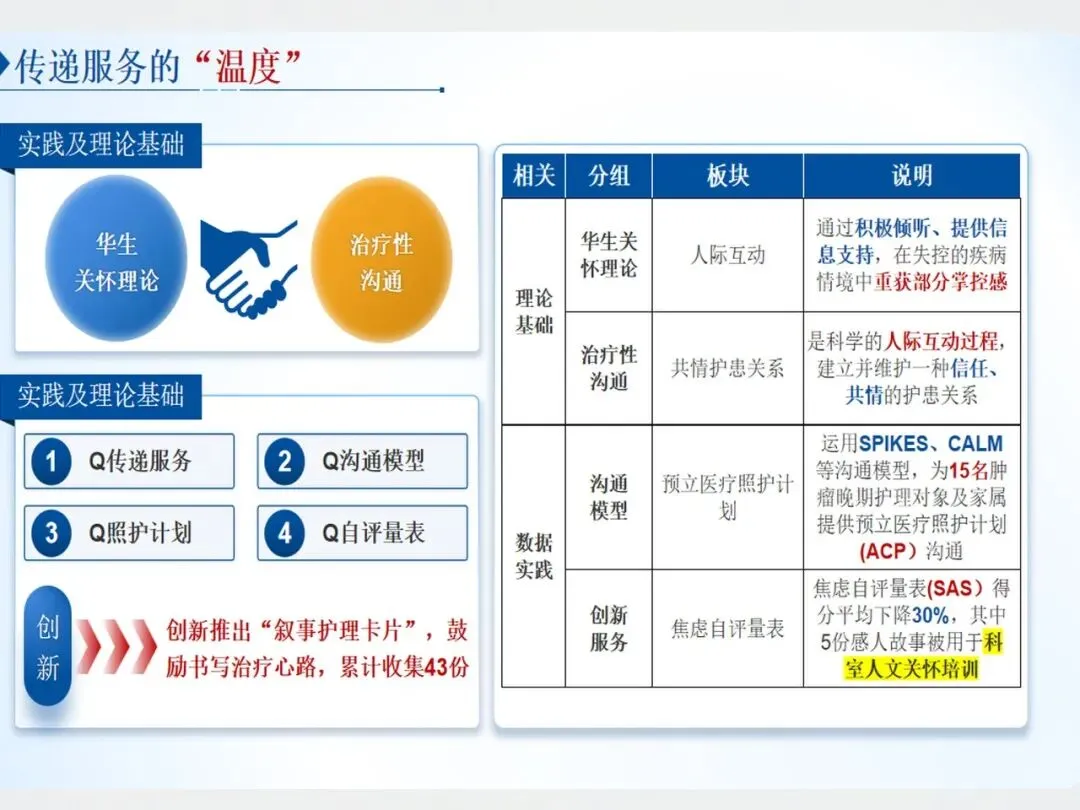 传递服务的“温度”

实践及理论基础

华生关怀理论

治疗性沟通

实践及理论基础

1 Q传递服务

2 Q沟通模型

3 Q照护计划

4 Q自评量表

创新

创新推出“叙事护理卡片”，鼓励书写治疗心路，累计收集43份

| 相关 | 分组 | 板块 | 说明 |
|---|---|---|---|
| 理论基础 | 华生关怀理论 | 人际互动 | 通过积极倾听、提供信息支持，在失控的疾病情境中重获部分掌控感 |
| 理论基础 | 治疗性沟通 | 共情护患关系 | 是科学的人际互动过程，建立并维护一种信任、共情的护患关系 |
| 数据实践 | 沟通模型 | 预立医疗照护计划 | 运用SPIKES、CALM等沟通模型，为15名肿瘤晚期护理对象及家属提供预立医疗照护计划(ACP)沟通 |
| 数据实践 | 创新服务 | 焦虑自评量表 | 焦虑自评量表(SAS)得分平均下降30%，其中5份感人故事被用于科室人文关怀培训 |